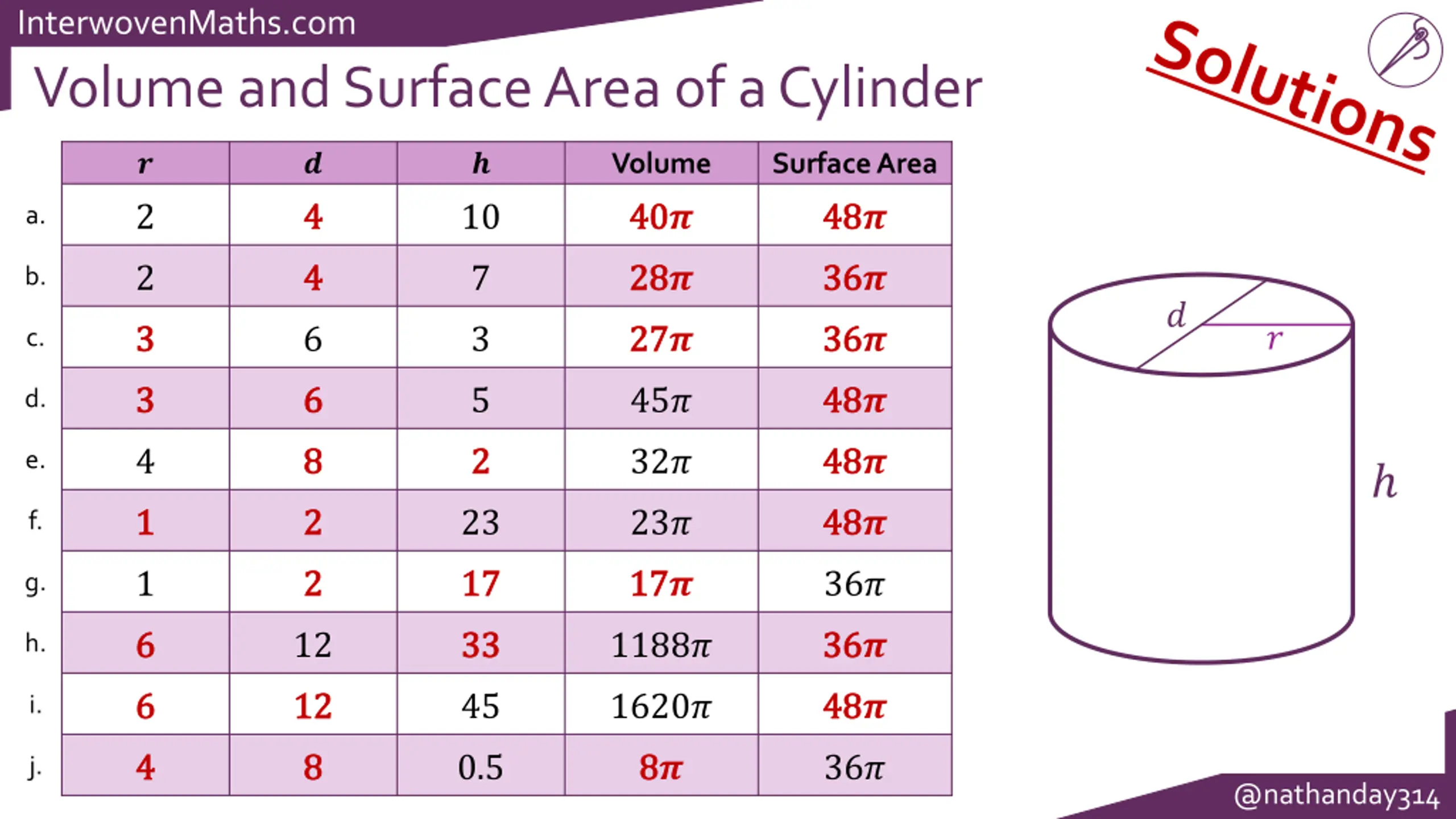 InterwovenMaths.com

Volume and Surface Area of a Cylinder

Solutions

| | $r$ | $d$ | $h$ | Volume | Surface Area |
|---|---|---|---|---|---|
| a. | 2 | 4 | 10 | $40\pi$ | $48\pi$ |
| b. | 2 | 4 | 7 | $28\pi$ | $36\pi$ |
| c. | 3 | 6 | 3 | $27\pi$ | $36\pi$ |
| d. | 3 | 6 | 5 | $45\pi$ | $48\pi$ |
| e. | 4 | 8 | 2 | $32\pi$ | $48\pi$ |
| f. | 1 | 2 | 23 | $23\pi$ | $48\pi$ |
| g. | 1 | 2 | 17 | $17\pi$ | $36\pi$ |
| h. | 6 | 12 | 33 | $1188\pi$ | $36\pi$ |
| i. | 6 | 12 | 45 | $1620\pi$ | $48\pi$ |
| j. | 4 | 8 | 0.5 | $8\pi$ | $36\pi$ |

$d$
$r$
$h$

@nathanday314